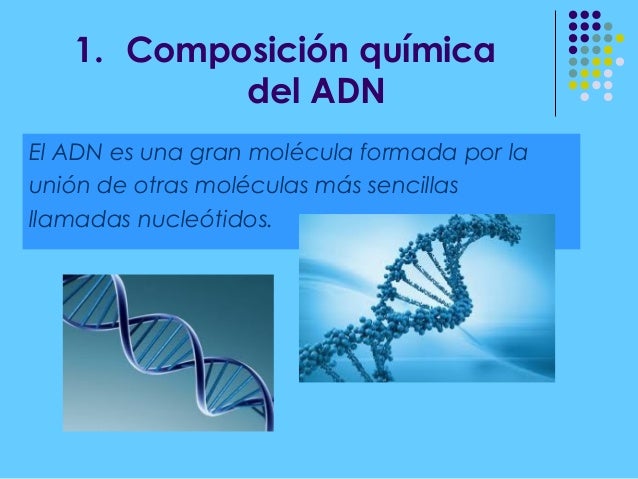 1. Composición química del ADN

El ADN es una gran molécula formada por la unión de otras moléculas más sencillas llamadas nucleótidos.